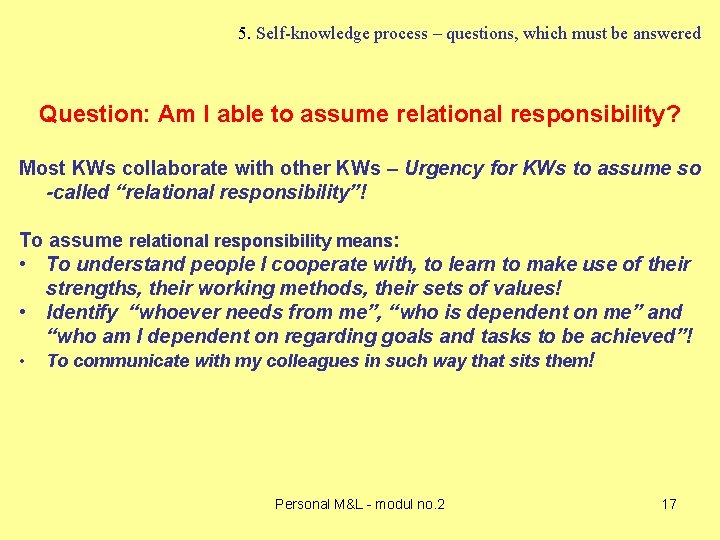 5. Self-knowledge process – questions, which must be answered

Question: Am I able to assume relational responsibility?

Most KWs collaborate with other KWs – Urgency for KWs to assume so -called “relational responsibility”!

To assume relational responsibility means:
• To understand people I cooperate with, to learn to make use of their strengths, their working methods, their sets of values!
• Identify “whoever needs from me”, “who is dependent on me” and “who am I dependent on regarding goals and tasks to be achieved”!
• To communicate with my colleagues in such way that sits them!

Personal M&L - modul no.2

17